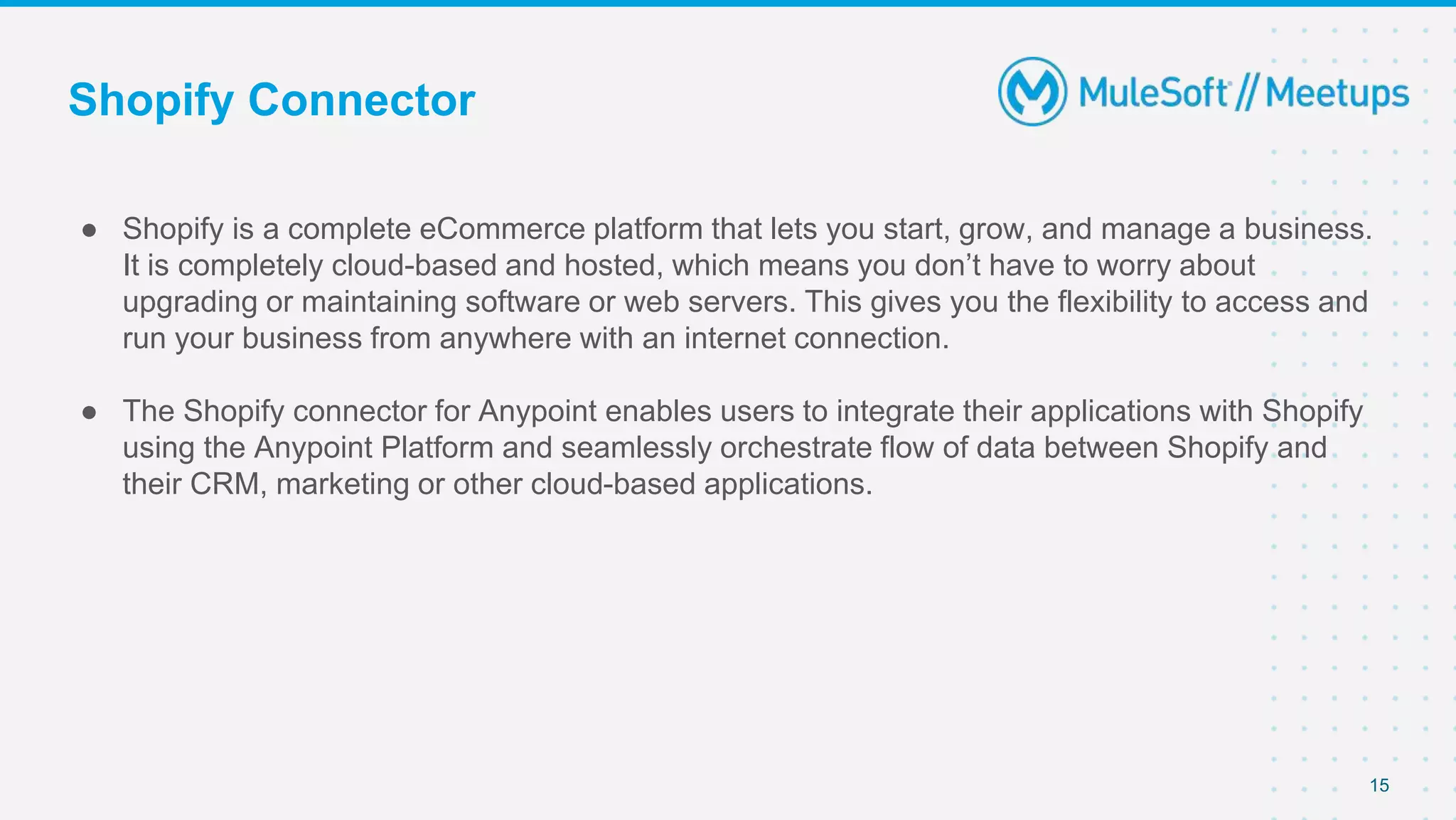 Shopify Connector

MuleSoft // Meetups

● Shopify is a complete eCommerce platform that lets you start, grow, and manage a business. It is completely cloud-based and hosted, which means you don’t have to worry about upgrading or maintaining software or web servers. This gives you the flexibility to access and run your business from anywhere with an internet connection.

● The Shopify connector for Anypoint enables users to integrate their applications with Shopify using the Anypoint Platform and seamlessly orchestrate flow of data between Shopify and their CRM, marketing or other cloud-based applications.

15